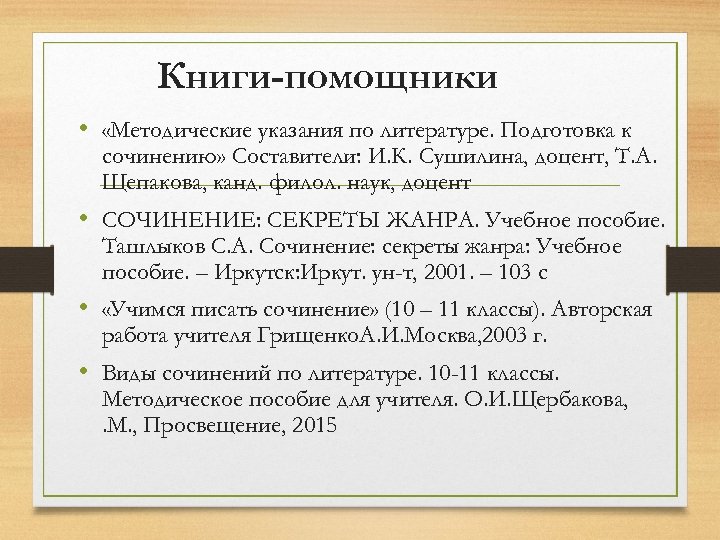 Книги-помощники

• «Методические указания по литературе. Подготовка к сочинению» Составители: И.К. Сушилина, доцент, Т.А. Щепакова, канд. филол. наук, доцент

• СОЧИНЕНИЕ: СЕКРЕТЫ ЖАНРА. Учебное пособие. Ташлыков С.А. Сочинение: секреты жанра: Учебное пособие. – Иркутск:Иркут. ун-т, 2001. – 103 с

• «Учимся писать сочинение» (10 – 11 классы). Авторская работа учителя ГрищенкоА.И.Москва,2003 г.

• Виды сочинений по литературе. 10-11 классы. Методическое пособие для учителя. О.И.Щербакова, .М., Просвещение, 2015